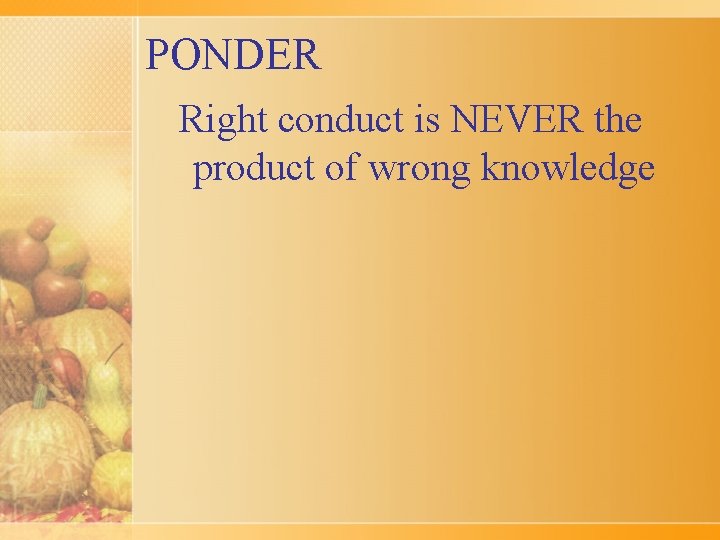 PONDER

Right conduct is NEVER the product of wrong knowledge